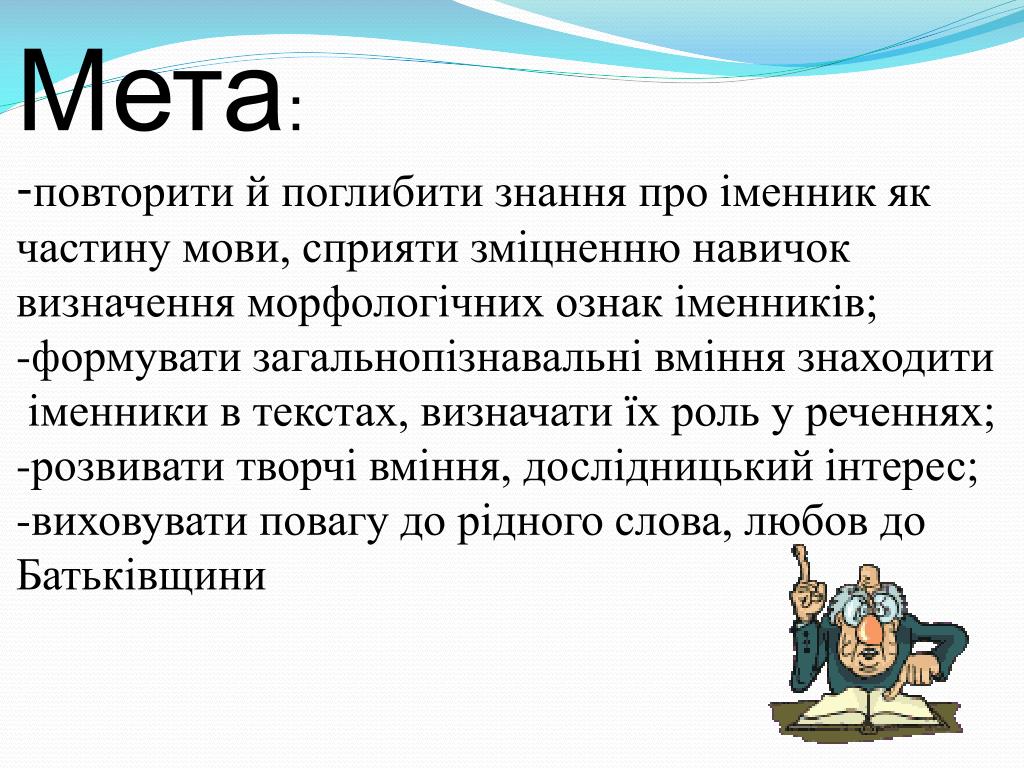 Мета:

-повторити й поглибити знання про іменник як частину мови, сприяти зміцненню навичок визначення морфологічних ознак іменників;
-формувати загальнопізнавальні вміння знаходити іменники в текстах, визначати їх роль у реченнях;
-розвивати творчі вміння, дослідницький інтерес;
-виховувати повагу до рідного слова, любов до Батьківщини